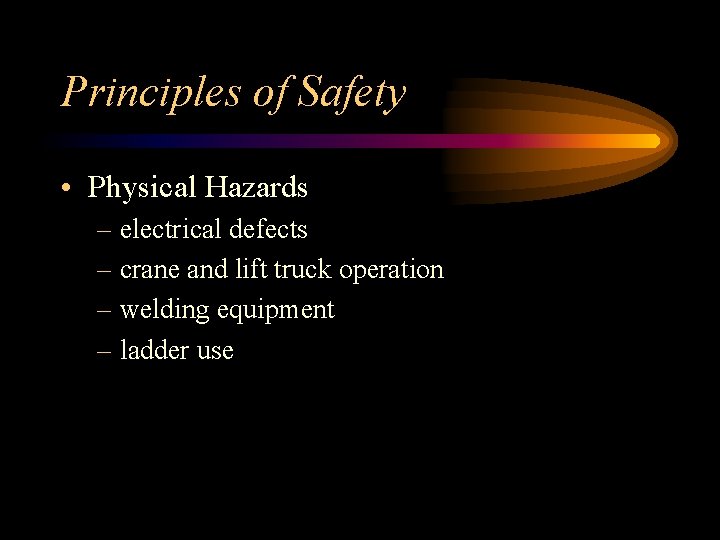 Principles of Safety

• Physical Hazards
– electrical defects
– crane and lift truck operation
– welding equipment
– ladder use